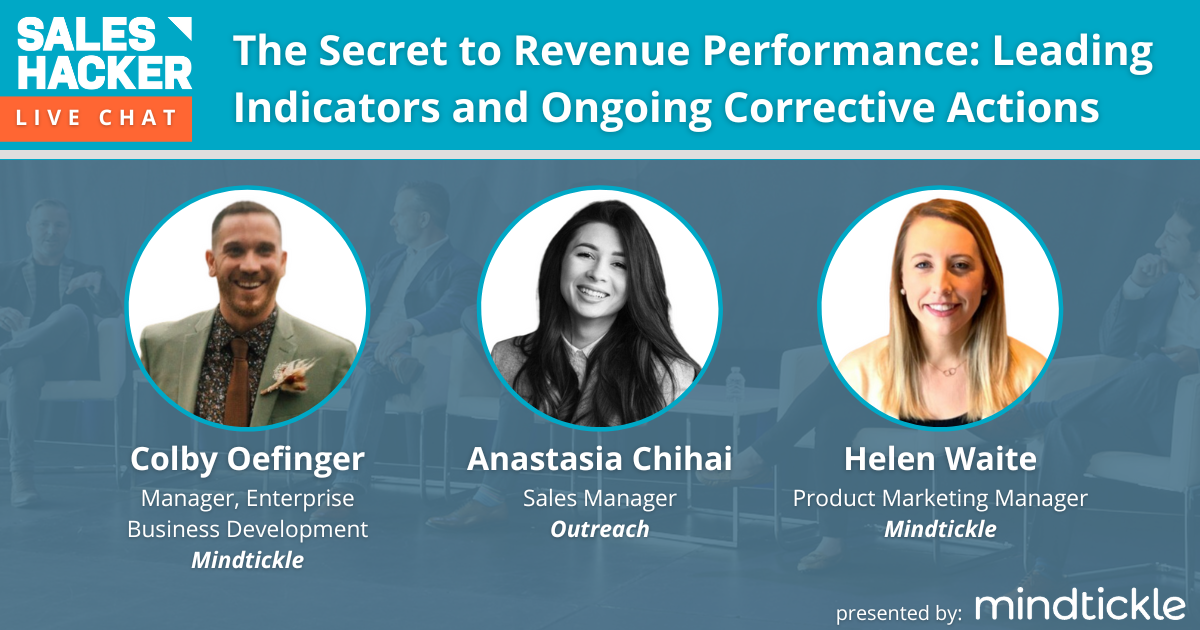 SALES HACKER
LIVE CHAT

The Secret to Revenue Performance: Leading Indicators and Ongoing Corrective Actions

Colby Oefinger
Manager, Enterprise Business Development
Mindtickle

Anastasia Chihai
Sales Manager
Outreach

Helen Waite
Product Marketing Manager
Mindtickle

presented by: mindtickle